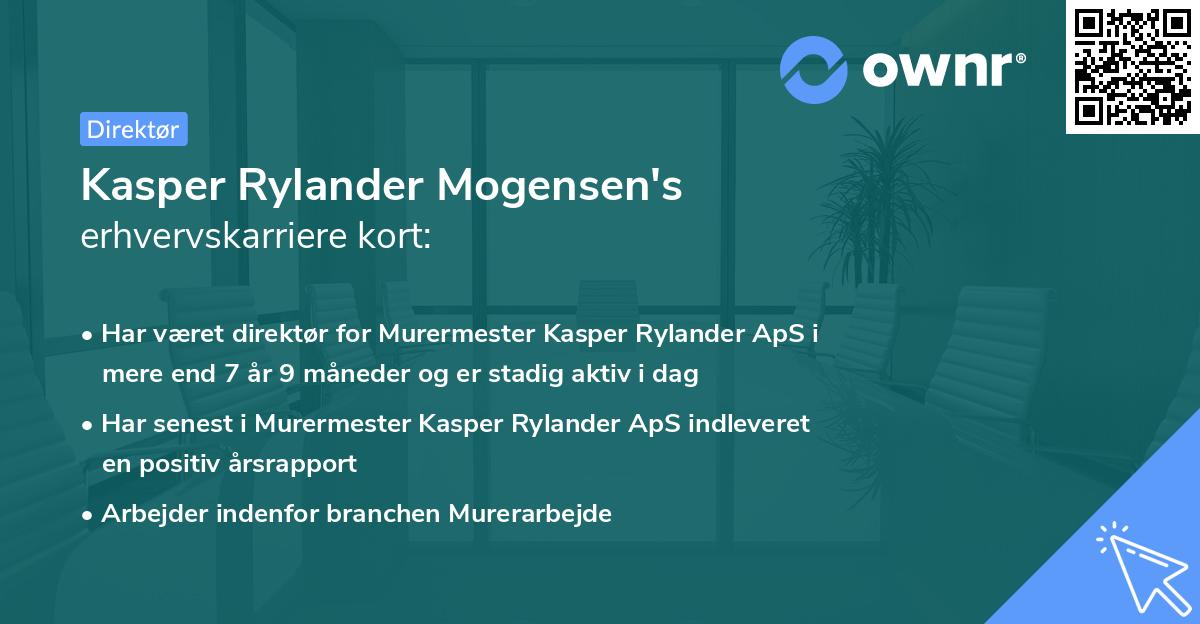 ownr®

Direktør

Kasper Rylander Mogensen's
erhvervskarriere kort:

• Har været direktør for Murermester Kasper Rylander ApS i mere end 7 år 9 måneder og er stadig aktiv i dag
• Har senest i Murermester Kasper Rylander ApS indleveret en positiv årsrapport
• Arbejder indenfor branchen Murerarbejde